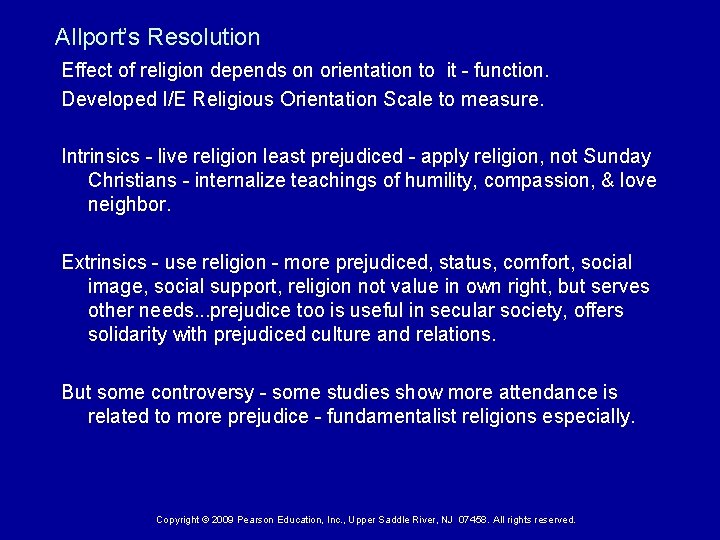 Allport's Resolution

Effect of religion depends on orientation to it - function.

Developed I/E Religious Orientation Scale to measure.

Intrinsics - live religion least prejudiced - apply religion, not Sunday Christians - internalize teachings of humility, compassion, & love neighbor.

Extrinsics - use religion - more prejudiced, status, comfort, social image, social support, religion not value in own right, but serves other needs...prejudice too is useful in secular society, offers solidarity with prejudiced culture and relations.

But some controversy - some studies show more attendance is related to more prejudice - fundamentalist religions especially.

Copyright © 2009 Pearson Education, Inc., Upper Saddle River, NJ 07458. All rights reserved.